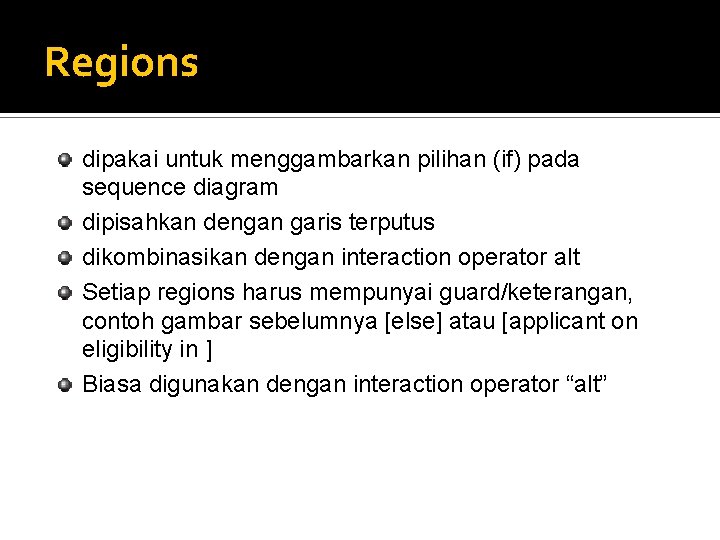 Regions

dipakai untuk menggambarkan pilihan (if) pada sequence diagram

dipisahkan dengan garis terputus

dikombinasikan dengan interaction operator alt

Setiap regions harus mempunyai guard/keterangan, contoh gambar sebelumnya [else] atau [applicant on eligibility in ]

Biasa digunakan dengan interaction operator “alt”